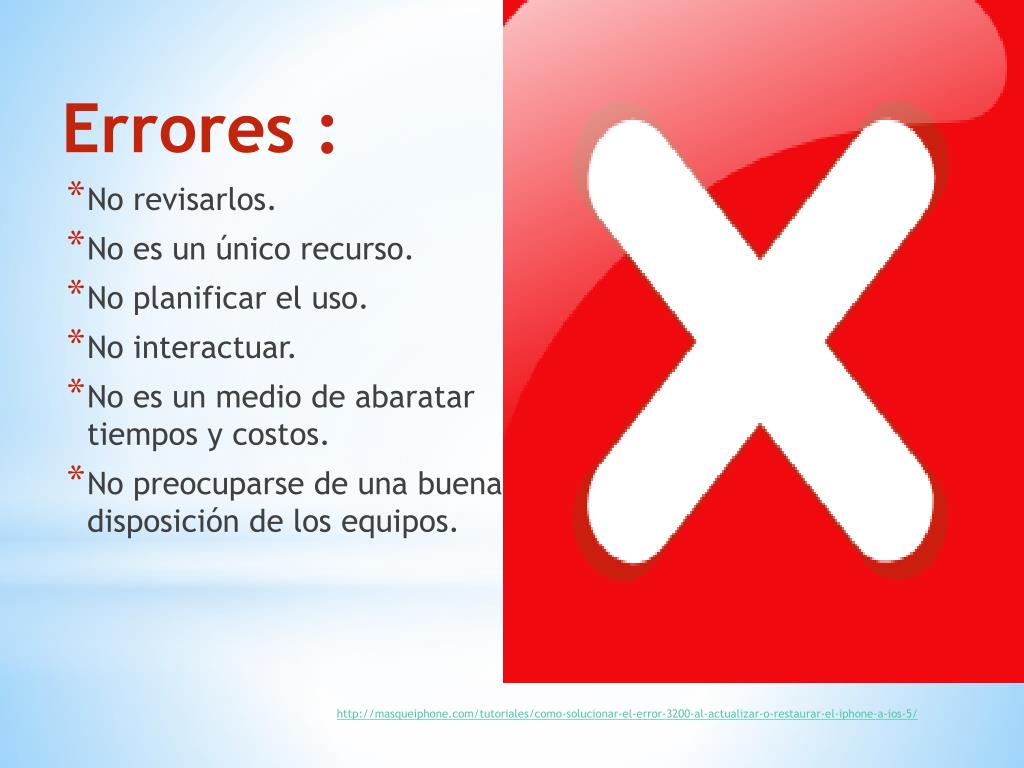 Errores :

*No revisarlos.

*No es un único recurso.

*No planificar el uso.

*No interactuar.

*No es un medio de abaratar tiempos y costos.

*No preocuparse de una buena disposición de los equipos.

http://masqueiphone.com/tutoriales/como-solucionar-el-error-3200-al-actualizar-o-restaurar-el-iphone-a-ios-5/